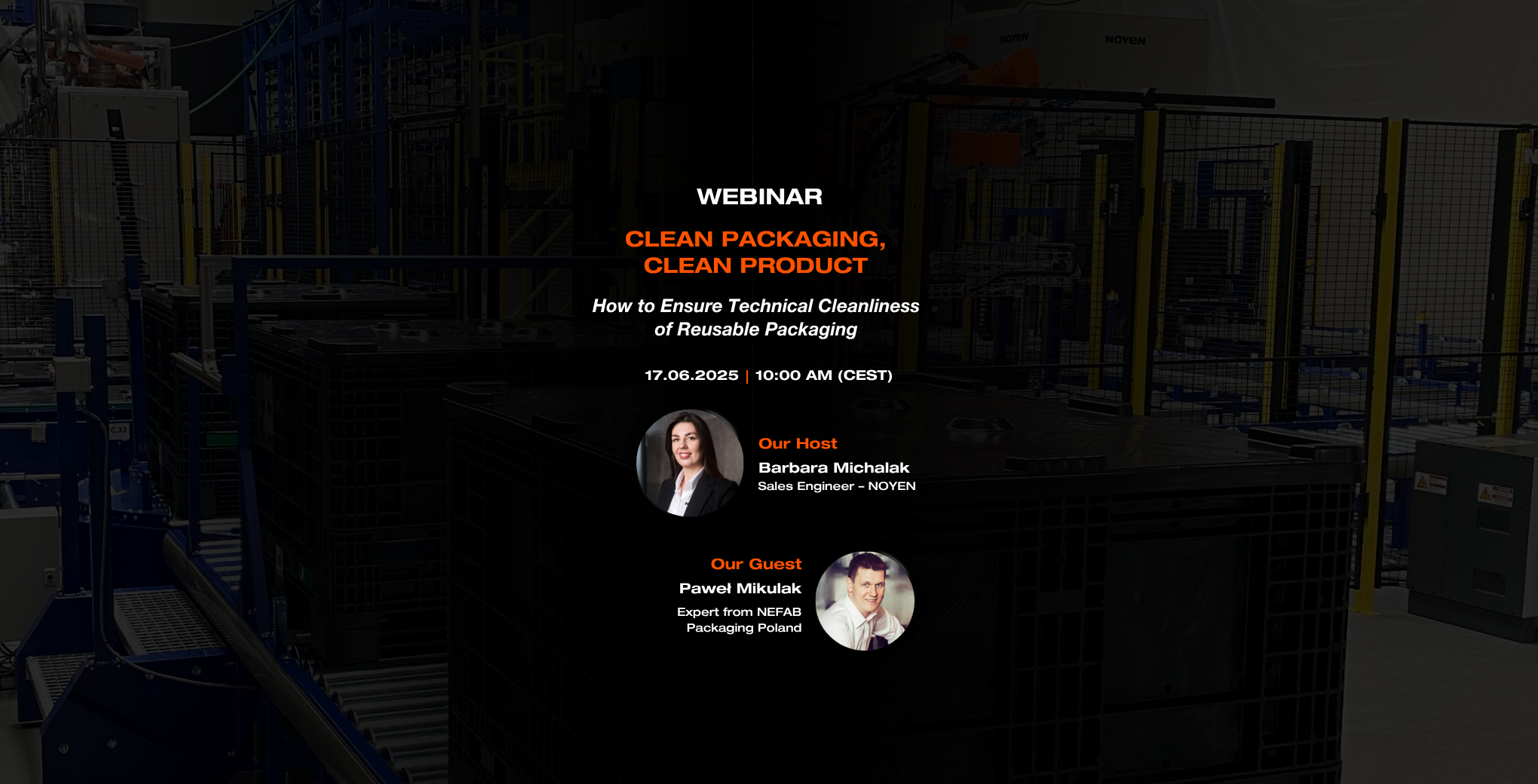 NOYEN NOYEN

WEBINAR

CLEAN PACKAGING, CLEAN PRODUCT

How to Ensure Technical Cleanliness of Reusable Packaging

17.06.2025 | 10:00 AM (CEST)

Our Host
Barbara Michalak
Sales Engineer – NOYEN

Our Guest
Paweł Mikulak
Expert from NEFAB Packaging Poland